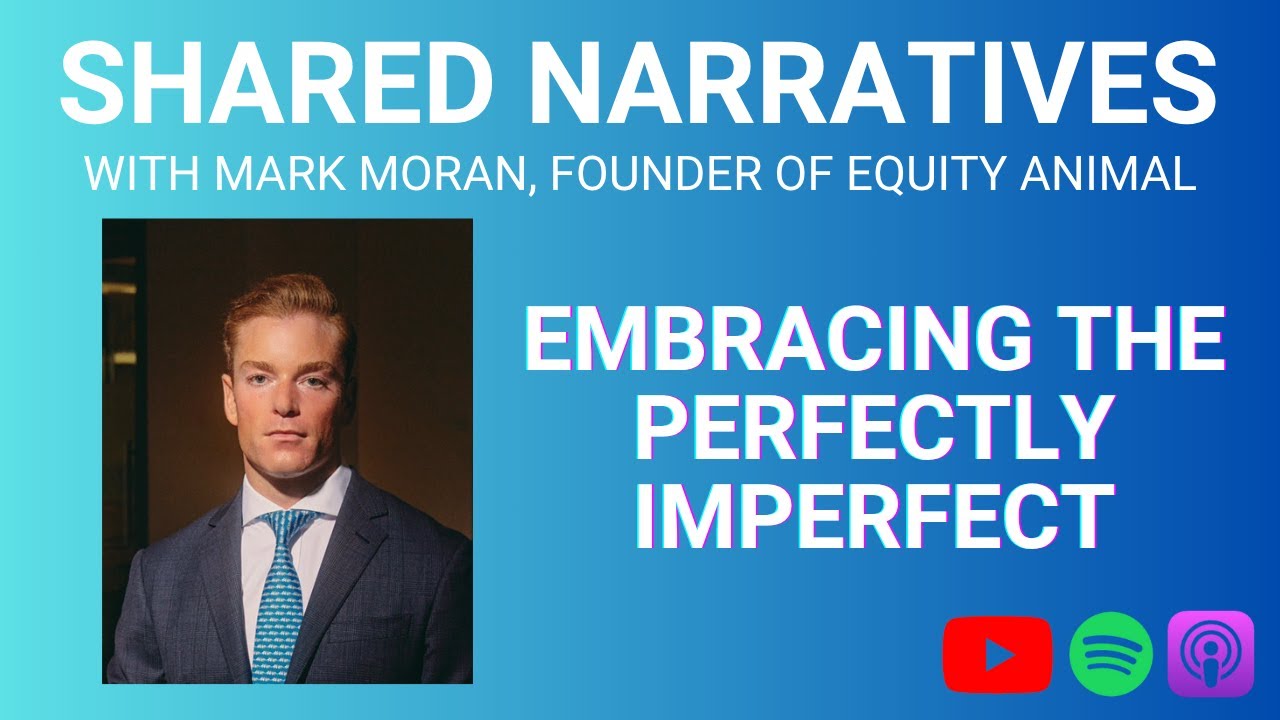 SHARED NARRATIVES
WITH MARK MORAN, FOUNDER OF EQUITY ANIMAL

EMBRACING THE PERFECTLY IMPERFECT